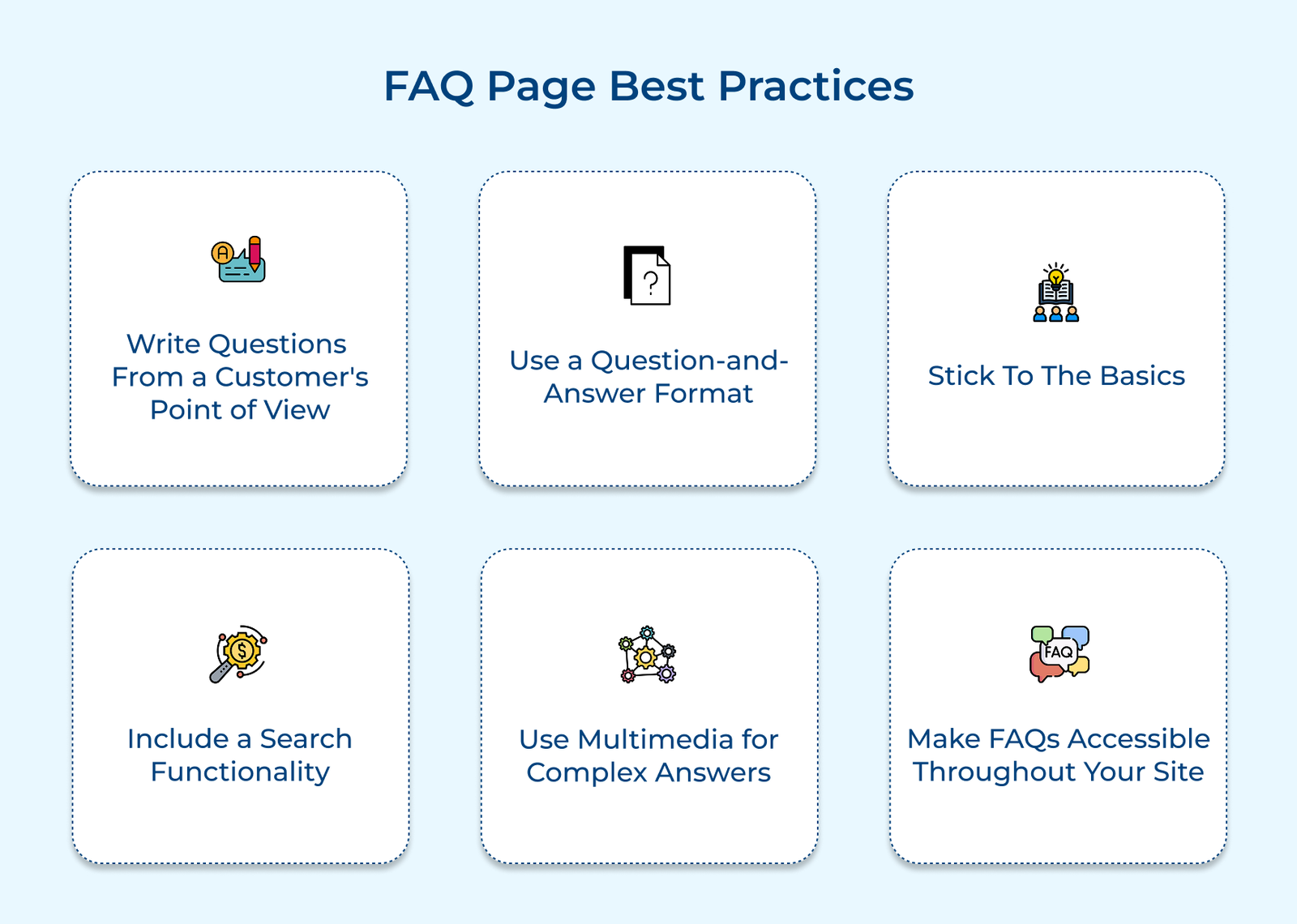 FAQ Page Best Practices

A

Write Questions From a Customer's Point of View

?

Use a Question-and-Answer Format

Stick To The Basics

$

Include a Search Functionality

Use Multimedia for Complex Answers

FAQ

Make FAQs Accessible Throughout Your Site